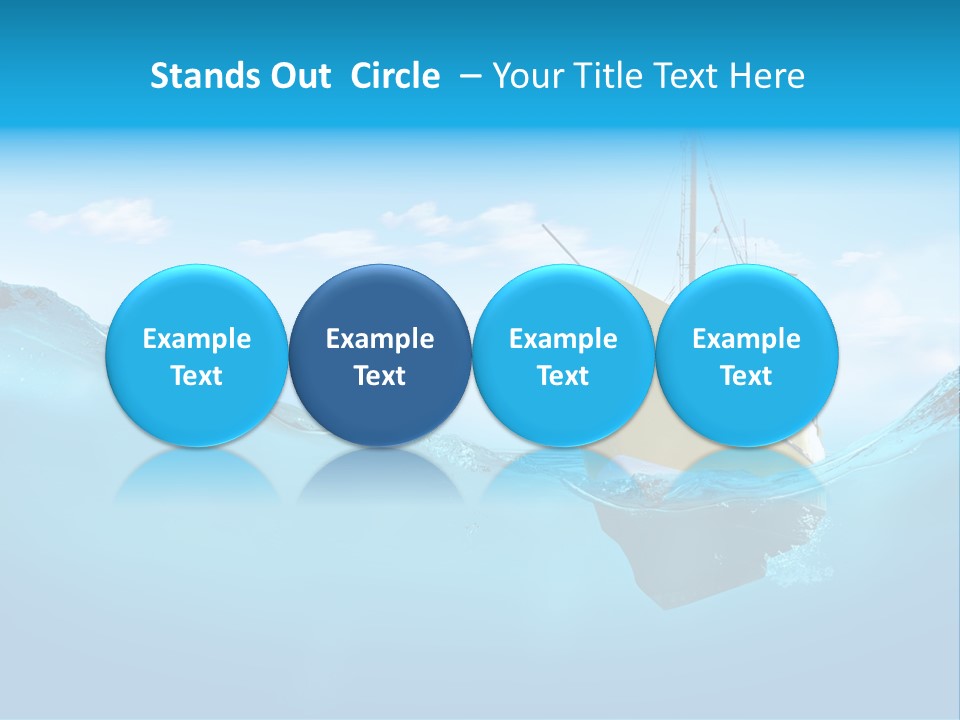 Stands Out Circle – Your Title Text Here

Example Text

Example Text

Example Text

Example Text